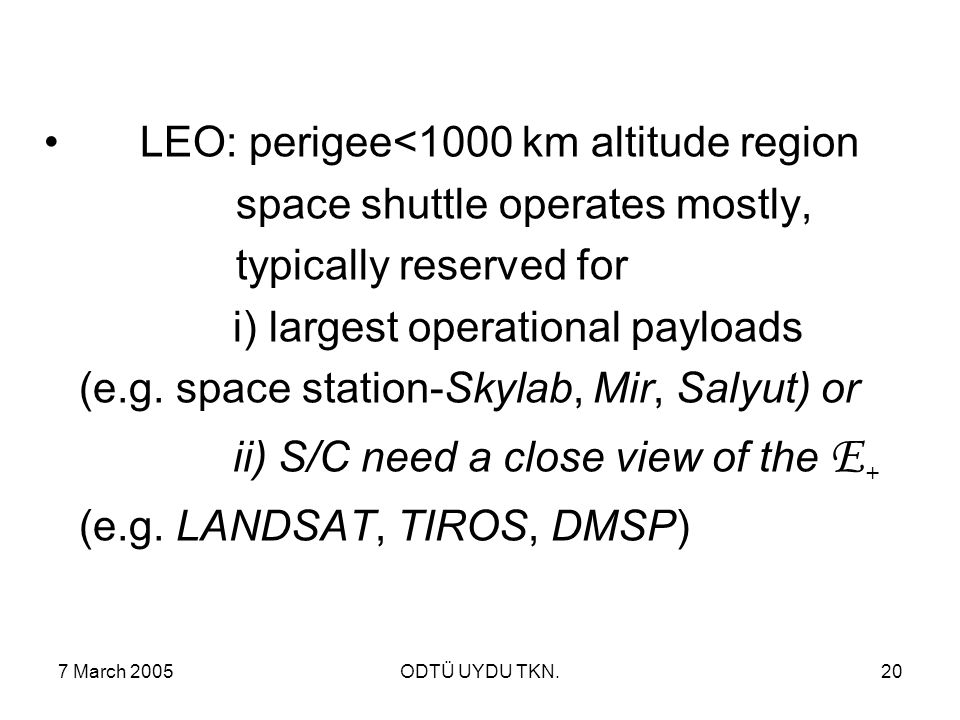 • LEO: perigee<1000 km altitude region space shuttle operates mostly, typically reserved for

i) largest operational payloads (e.g. space station-Skylab, Mir, Salyut) or

ii) S/C need a close view of the $\mathcal{E}_+$ (e.g. LANDSAT, TIROS, DMSP)

7 March 2005

ODTÜ UYDU TKN.

20